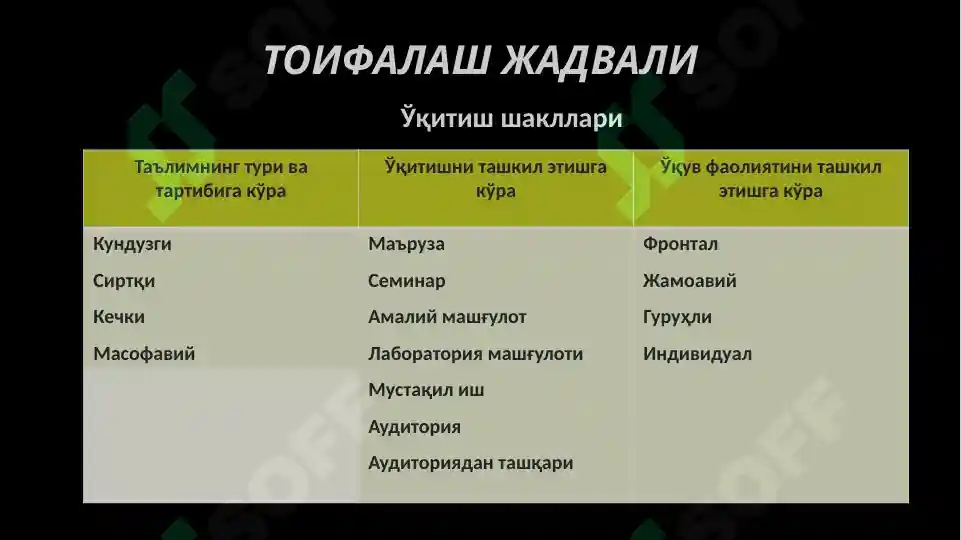 ТОИФАЛАШ ЖАДВАЛИ

Ўқитиш шакллари

| Таълимнинг тури ва тартибига кўра | Ўқитишни ташкил этишга кўра | Ўқув фаолиятини ташкил этишга кўра |
|---|---|---|
| Кундузги | Маъруза | Фронтал |
| Сиртқи | Семинар | Жамоавий |
| Кечки | Амалий машғулот | Гуруҳли |
| Масофавий | Лаборатория машғулоти | Индивидуал |
| | Мустақил иш | |
| | Аудитория | |
| | Аудиториядан ташқари | |

SOFF